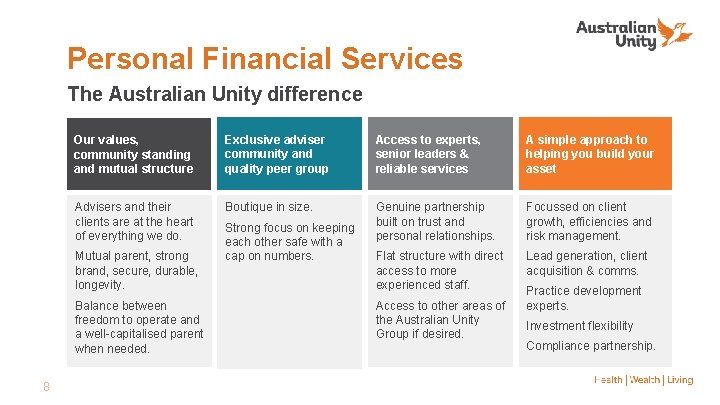 Australian Unity

Personal Financial Services

The Australian Unity difference

Our values, community standing and mutual structure

Advisers and their clients are at the heart of everything we do.

Mutual parent, strong brand, secure, durable, longevity.

Balance between freedom to operate and a well-capitalised parent when needed.

Exclusive adviser community and quality peer group

Boutique in size.

Strong focus on keeping each other safe with a cap on numbers.

Access to experts, senior leaders & reliable services

Genuine partnership built on trust and personal relationships.

Flat structure with direct access to more experienced staff.

Access to other areas of the Australian Unity Group if desired.

A simple approach to helping you build your asset

Focussed on client growth, efficiencies and risk management.

Lead generation, client acquisition & comms.

Practice development experts.

Investment flexibility

Compliance partnership.

8

Health | Wealth | Living